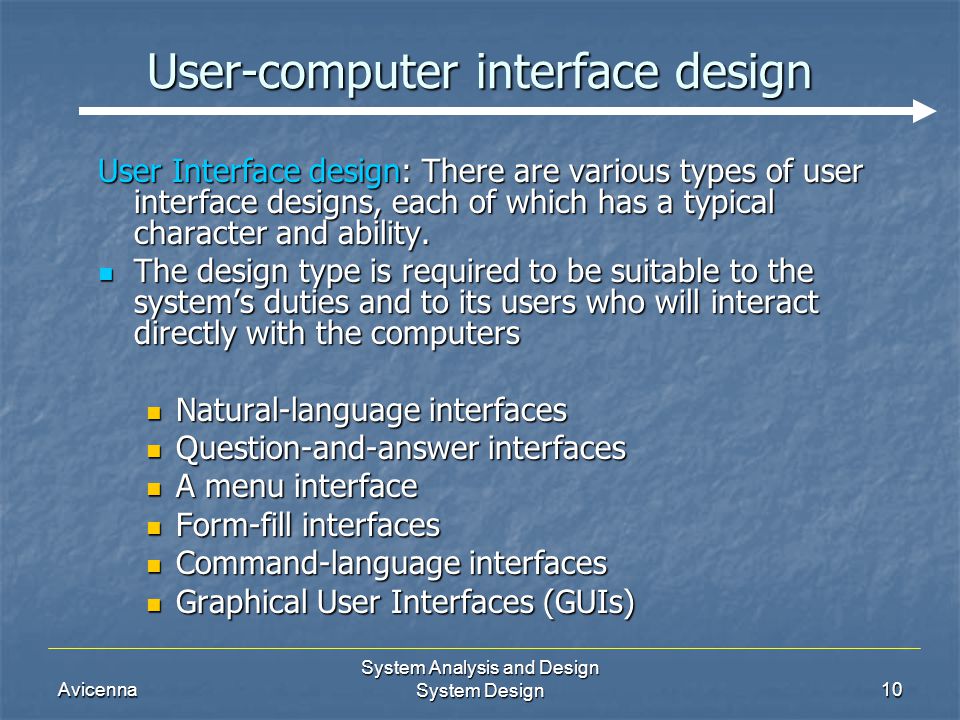 User-computer interface design

User Interface design: There are various types of user interface designs, each of which has a typical character and ability.

- The design type is required to be suitable to the system's duties and to its users who will interact directly with the computers

  - Natural-language interfaces
  - Question-and-answer interfaces
  - A menu interface
  - Form-fill interfaces
  - Command-language interfaces
  - Graphical User Interfaces (GUIs)

Avicenna

System Analysis and Design
System Design

10